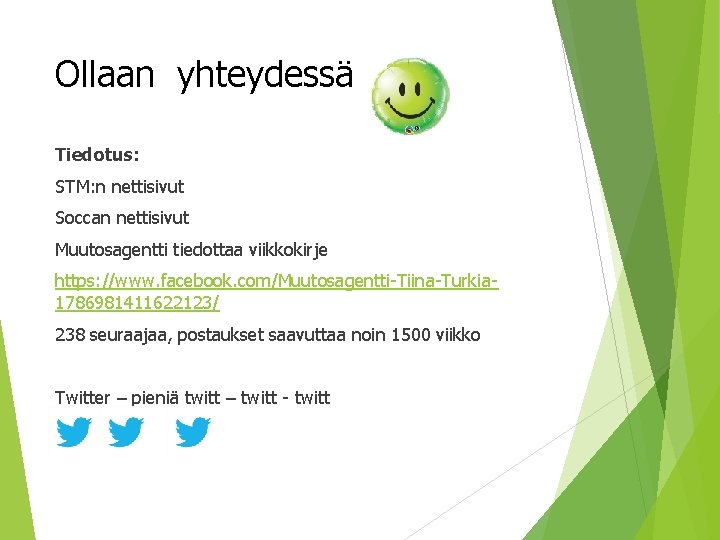 Ollaan yhteydessä

Tiedotus:

STM:n nettisivut

Soccan nettisivut

Muutosagentti tiedottaa viikkokirje

https://www.facebook.com/Muutosagentti-Tiina-Turkia-1786981411622123/

238 seuraajaa, postaukset saavuttaa noin 1500 viikko

Twitter – pieniä twitt – twitt - twitt